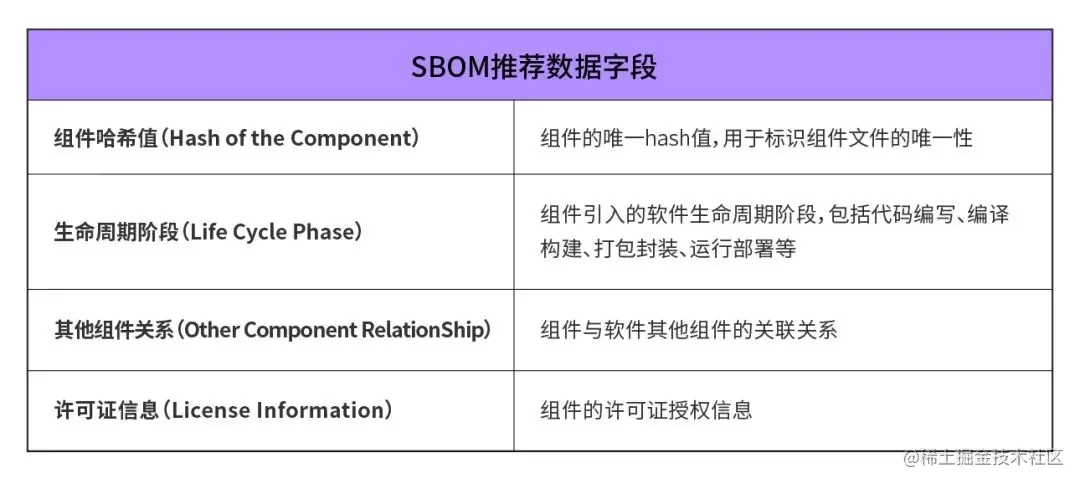 | SBOM推荐数据字段 | |
|---|---|
| 组件哈希值（Hash of the Component） | 组件的唯一hash值，用于标识组件文件的唯一性 |
| 生命周期阶段（Life Cycle Phase） | 组件引入的软件生命周期阶段，包括代码编写、编译构建、打包封装、运行部署等 |
| 其他组件关系（Other Component RelationShip） | 组件与软件其他组件的关联关系 |
| 许可证信息（License Information） | 组件的许可证授权信息 |

@稀土掘金技术社区